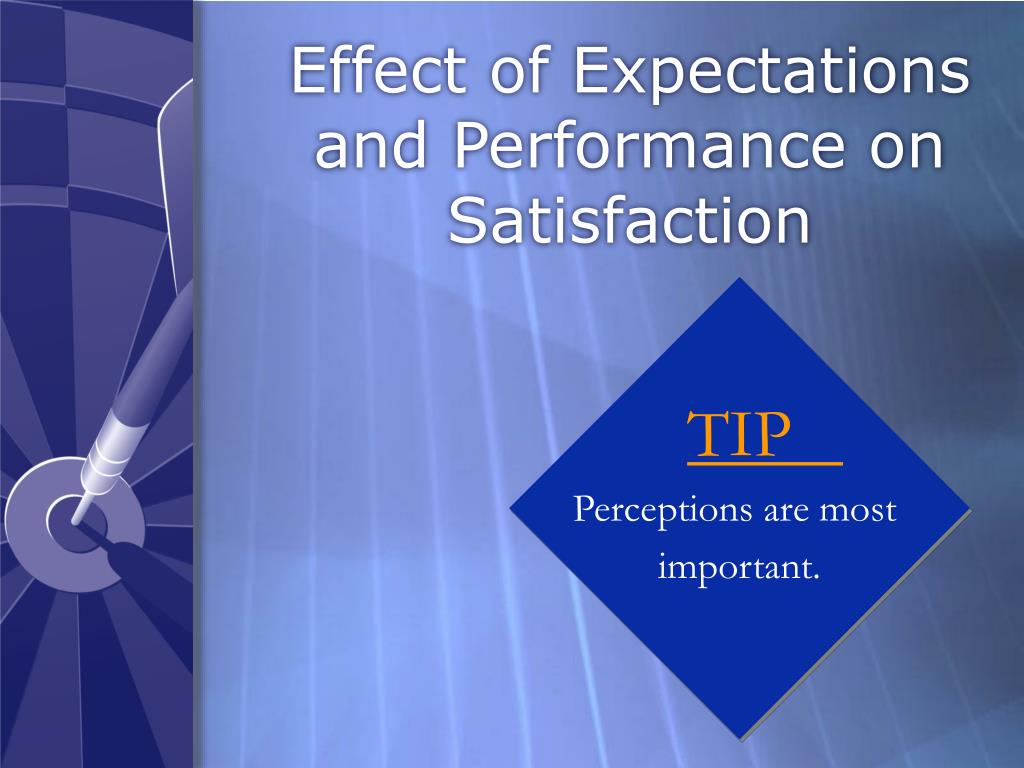 Effect of Expectations and Performance on Satisfaction

TIP

Perceptions are most important.